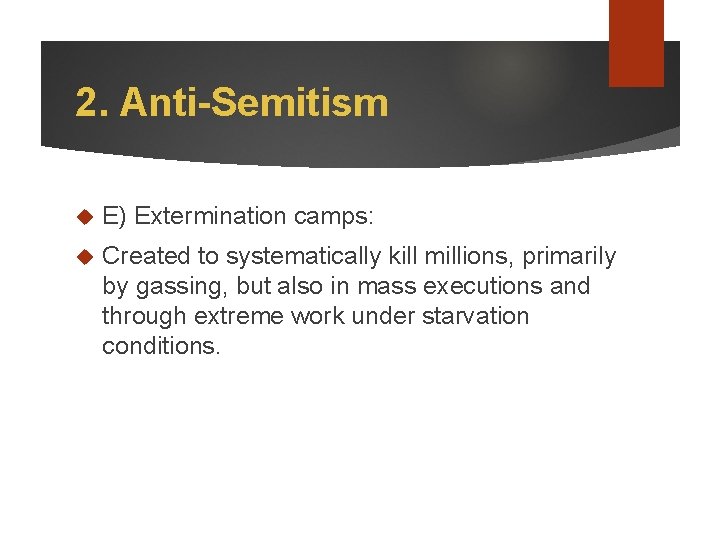 2. Anti-Semitism

E) Extermination camps:

Created to systematically kill millions, primarily by gassing, but also in mass executions and through extreme work under starvation conditions.